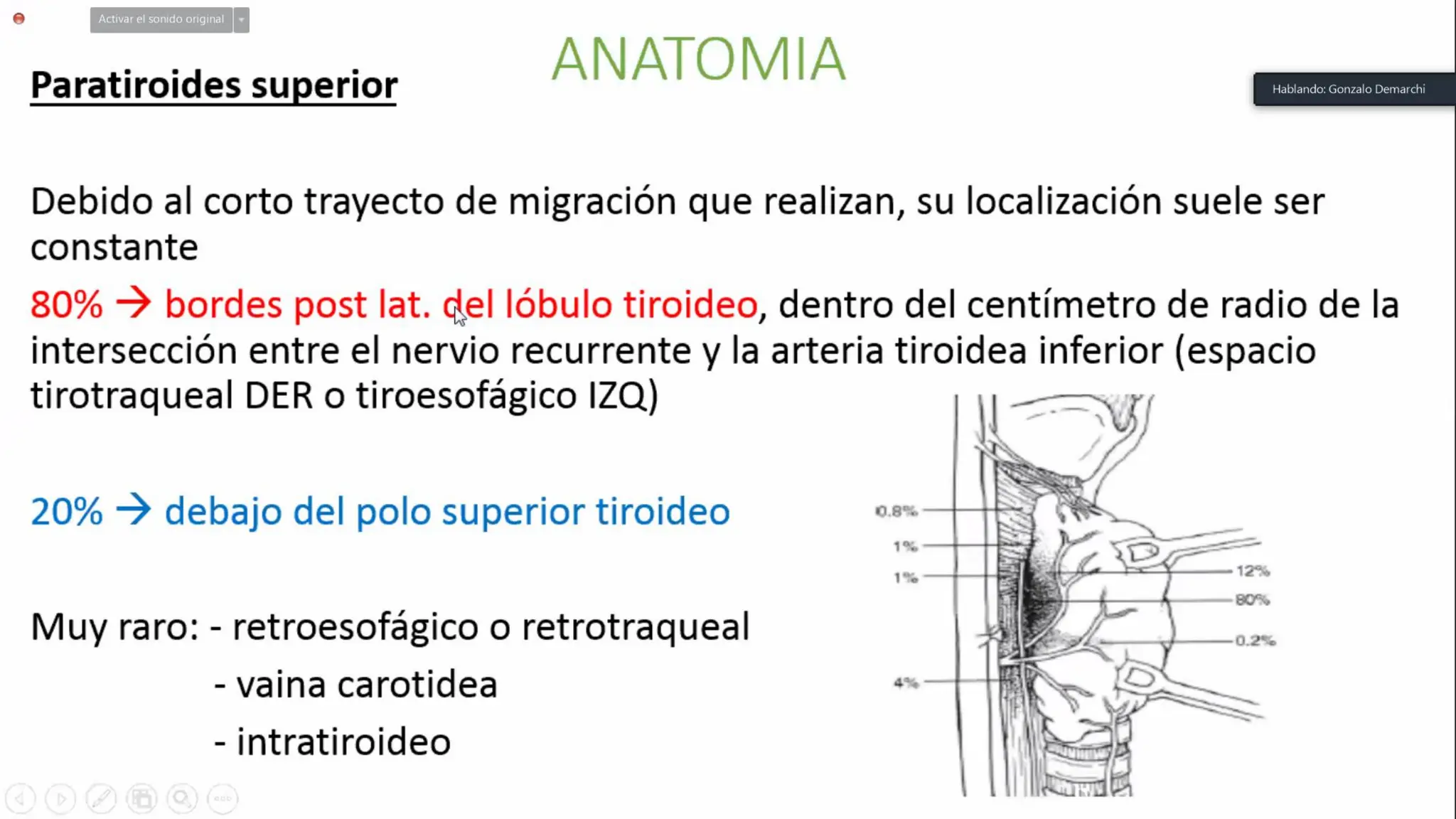 Activar el sonido original

ANATOMIA

Hablando: Gonzalo Demarchi

Paratiroides superior

Debido al corto trayecto de migración que realizan, su localización suele ser constante

80% → bordes post lat. del lóbulo tiroideo, dentro del centímetro de radio de la intersección entre el nervio recurrente y la arteria tiroidea inferior (espacio tirotraqueal DER o tiroesofágico IZQ)

20% → debajo del polo superior tiroideo

Muy raro: - retroesofágico o retrotraqueal
- vaina carotidea
- intratiroideo

0.8%
1%
1%
4%
12%
80%
0.2%